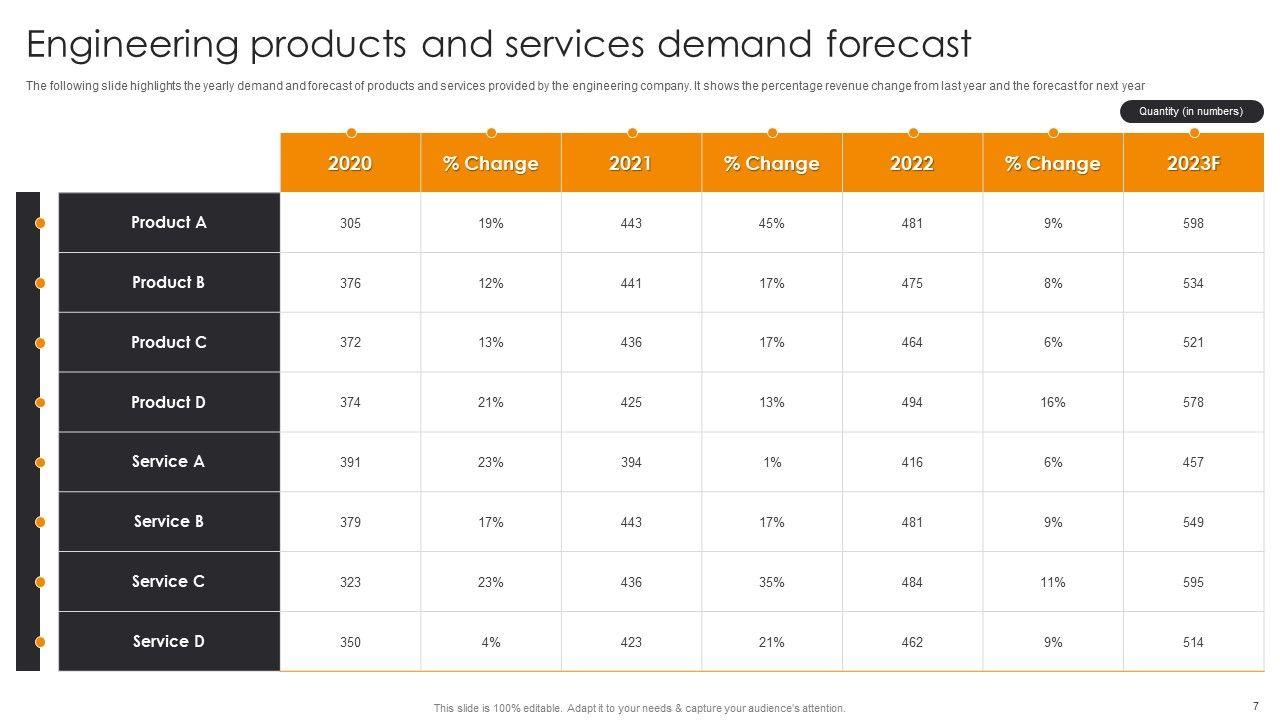 Engineering products and services demand forecast

The following slide highlights the yearly demand and forecast of products and services provided by the engineering company. It shows the percentage revenue change from last year and the forecast for next year

Quantity (in numbers)

| | 2020 | % Change | 2021 | % Change | 2022 | % Change | 2023F |
|---|---|---|---|---|---|---|---|
| Product A | 305 | 19% | 443 | 45% | 481 | 9% | 598 |
| Product B | 376 | 12% | 441 | 17% | 475 | 8% | 534 |
| Product C | 372 | 13% | 436 | 17% | 464 | 6% | 521 |
| Product D | 374 | 21% | 425 | 13% | 494 | 16% | 578 |
| Service A | 391 | 23% | 394 | 1% | 416 | 6% | 457 |
| Service B | 379 | 17% | 443 | 17% | 481 | 9% | 549 |
| Service C | 323 | 23% | 436 | 35% | 484 | 11% | 595 |
| Service D | 350 | 4% | 423 | 21% | 462 | 9% | 514 |

This slide is 100% editable. Adapt it to your needs & capture your audience's attention.

7